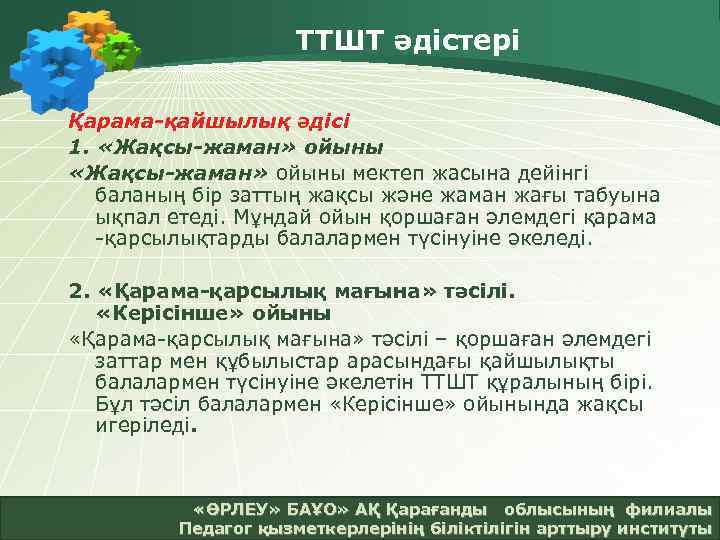 ТТШТ әдістері

Қарама-қайшылық әдісі

1. «Жақсы-жаман» ойыны

«Жақсы-жаман» ойыны мектеп жасына дейінгі баланың бір заттың жақсы және жаман жағы табуына ықпал етеді. Мұндай ойын қоршаған әлемдегі қарама -қарсылықтарды балалармен түсінуіне әкеледі.

2. «Қарама-қарсылық мағына» тәсілі. «Керісінше» ойыны

«Қарама-қарсылық мағына» тәсілі – қоршаған әлемдегі заттар мен құбылыстар арасындағы қайшылықты балалармен түсінуіне әкелетін ТТШТ құралының бірі. Бұл тәсіл балалармен «Керісінше» ойынында жақсы игеріледі.

«ӨРЛЕУ» БАҰО» АҚ Қарағанды облысының филиалы
Педагог қызметкерлерінің біліктілігін арттыру институты